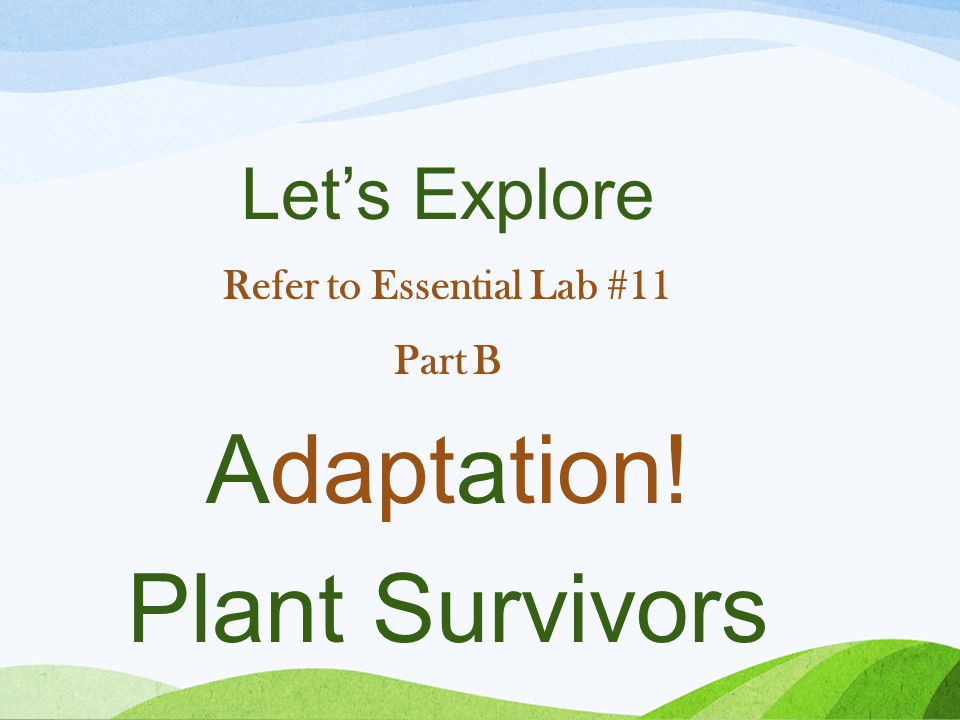 Let's Explore

Refer to Essential Lab #11

Part B

Adaptation!

Plant Survivors